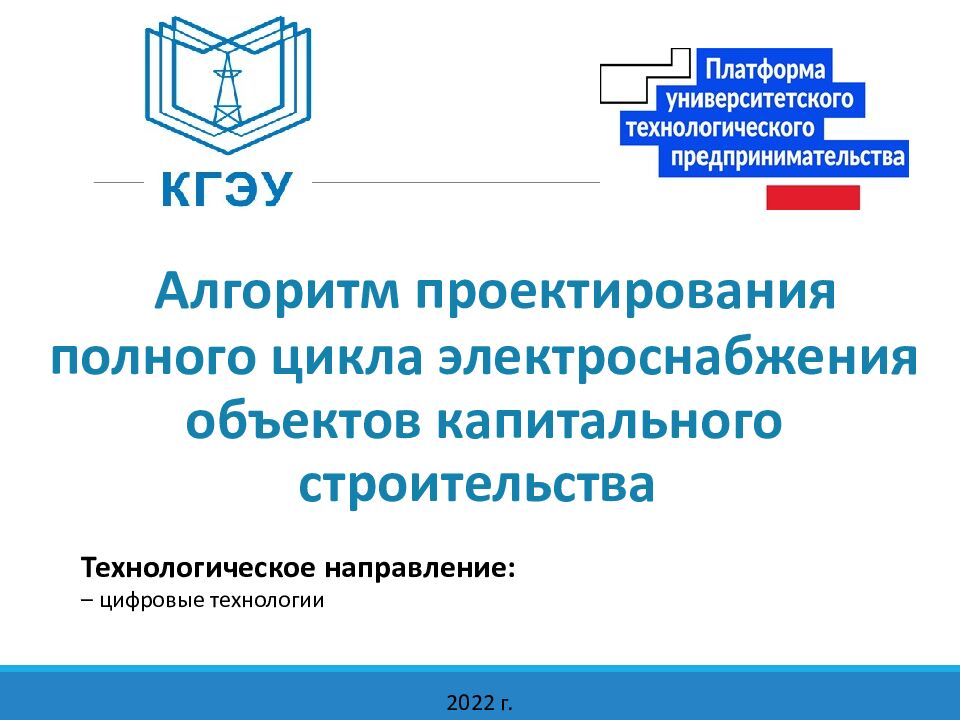 КГЭУ

Платформа университетского технологического предпринимательства

Алгоритм проектирования полного цикла электроснабжения объектов капитального строительства

Технологическое направление:
– цифровые технологии

2022 г.